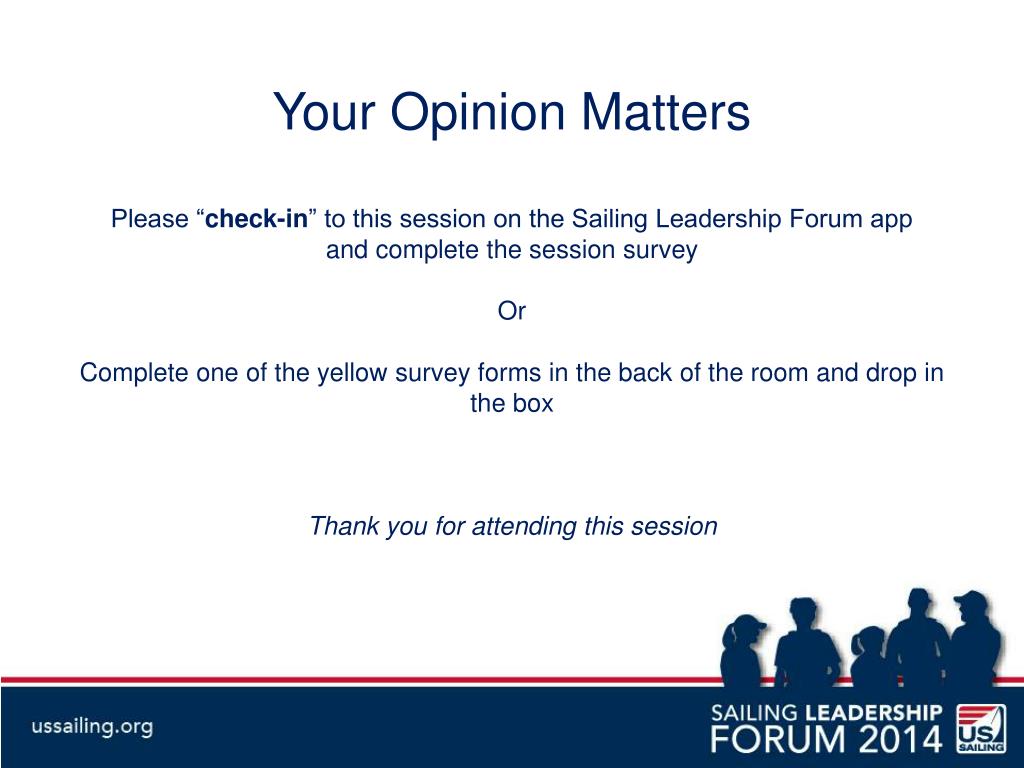 Your Opinion Matters

Please “check-in” to this session on the Sailing Leadership Forum app and complete the session survey

Or

Complete one of the yellow survey forms in the back of the room and drop in the box

Thank you for attending this session

ussailing.org

SAILING LEADERSHIP FORUM 2014

US SAILING